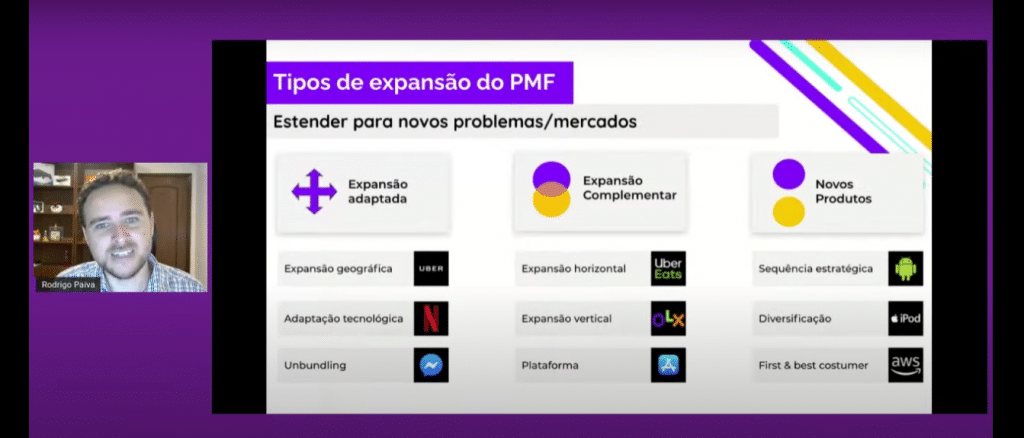 Rodrigo Paiva

Tipos de expansão do PMF

Estender para novos problemas/mercados

Expansão adaptada

Expansão geográfica

UBER

Adaptação tecnológica

N

Unbundling

Expansão Complementar

Expansão horizontal

Uber Eats

Expansão vertical

OLX

Plataforma

Novos Produtos

Sequência estratégica

Diversificação

iPod

First & best costumer

aws